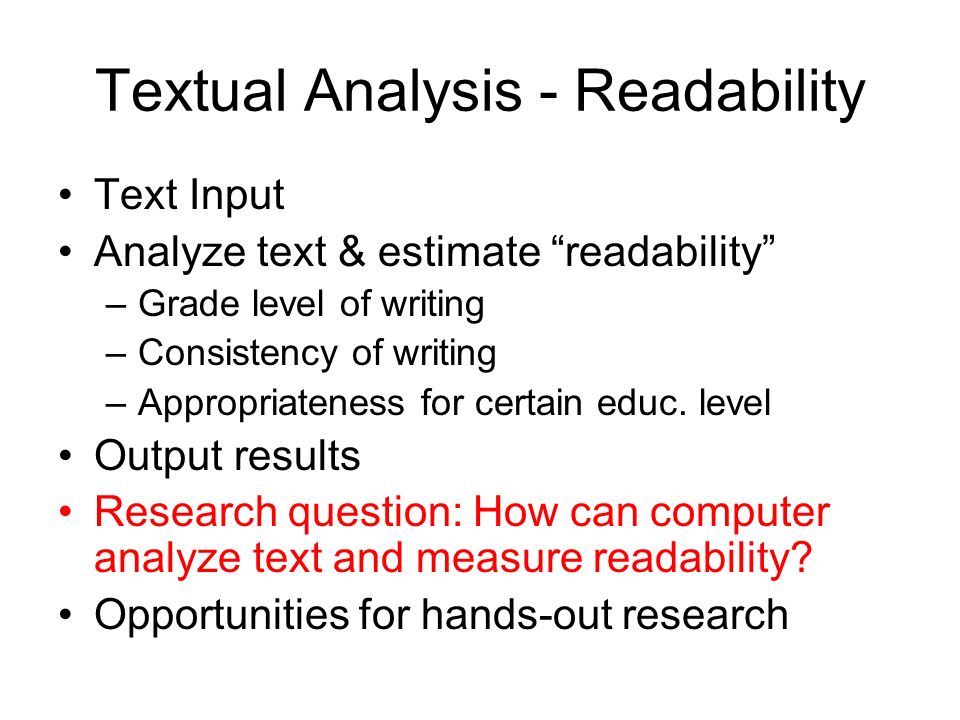 Textual Analysis - Readability

• Text Input
• Analyze text & estimate “readability”
 – Grade level of writing
 – Consistency of writing
 – Appropriateness for certain educ. level
• Output results
• Research question: How can computer analyze text and measure readability?
• Opportunities for hands-out research